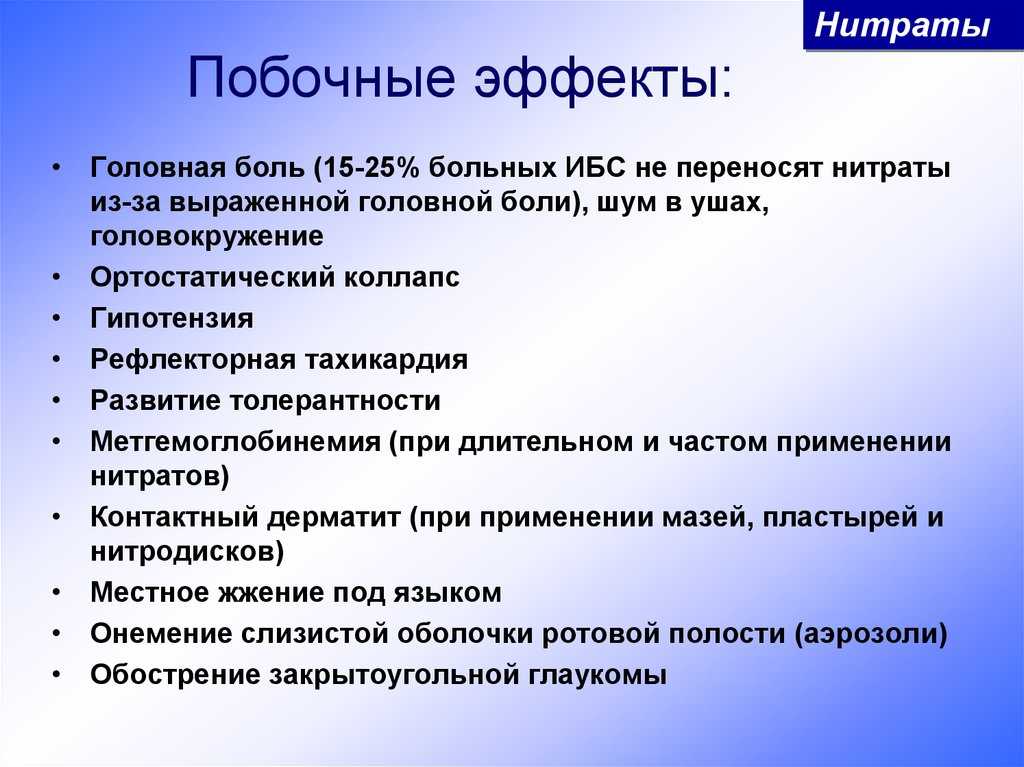 Нитраты

Побочные эффекты:

• Головная боль (15-25% больных ИБС не переносят нитраты из-за выраженной головной боли), шум в ушах, головокружение
• Ортостатический коллапс
• Гипотензия
• Рефлекторная тахикардия
• Развитие толерантности
• Метгемоглобинемия (при длительном и частом применении нитратов)
• Контактный дерматит (при применении мазей, пластырей и нитродисков)
• Местное жжение под языком
• Онемение слизистой оболочки ротовой полости (аэрозоли)
• Обострение закрытоугольной глаукомы